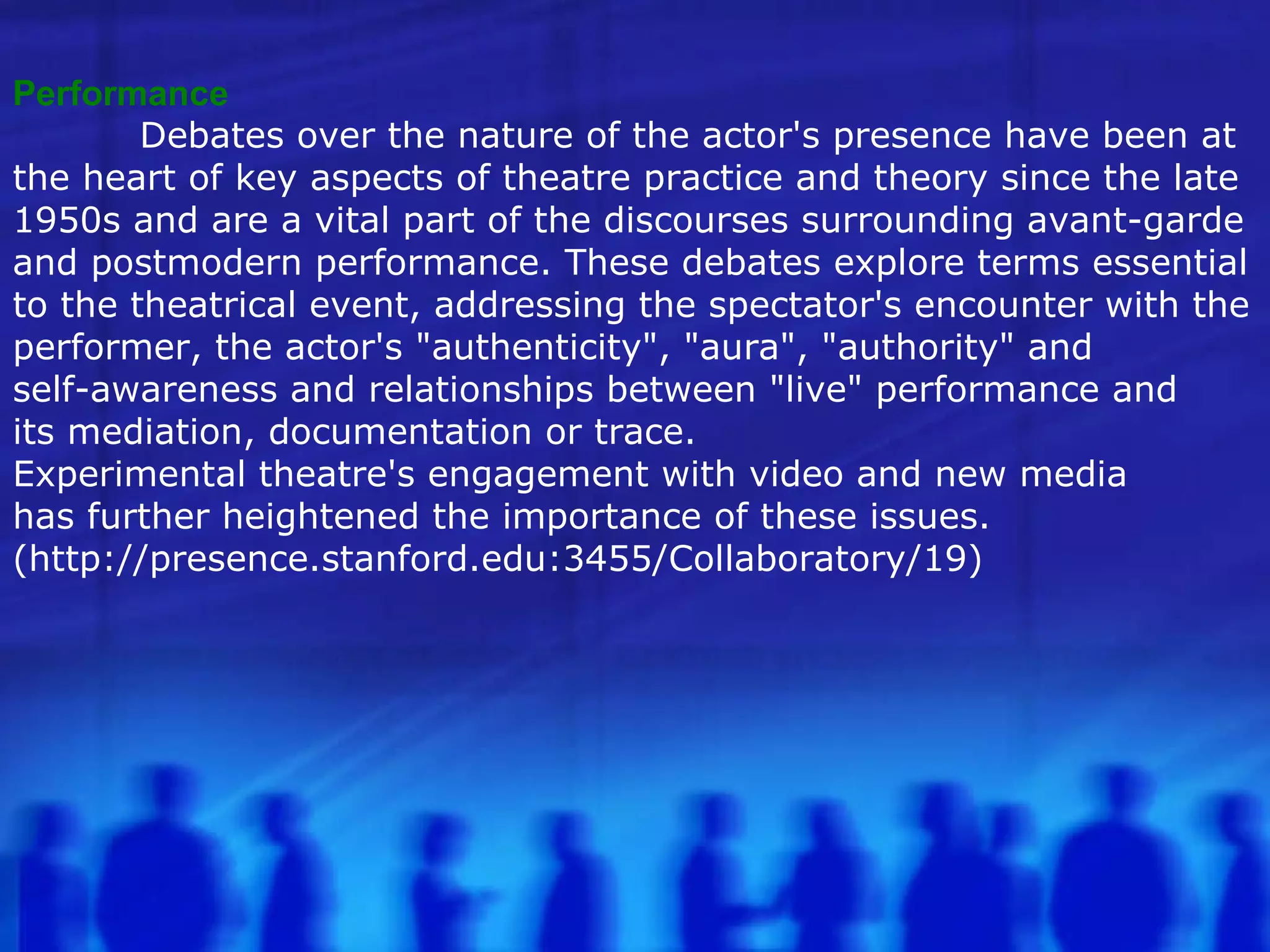 Performance

Debates over the nature of the actor's presence have been at the heart of key aspects of theatre practice and theory since the late 1950s and are a vital part of the discourses surrounding avant-garde and postmodern performance. These debates explore terms essential to the theatrical event, addressing the spectator's encounter with the performer, the actor's "authenticity", "aura", "authority" and self-awareness and relationships between "live" performance and its mediation, documentation or trace.

Experimental theatre's engagement with video and new media has further heightened the importance of these issues.

(http://presence.stanford.edu:3455/Collaboratory/19)